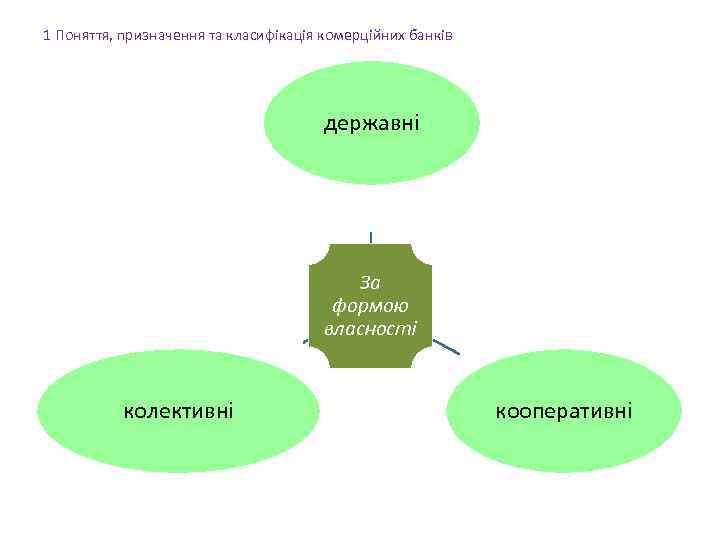 1 Поняття, призначення та класифікація комерційних банків

державні

За формою власності

колективні

кооперативні